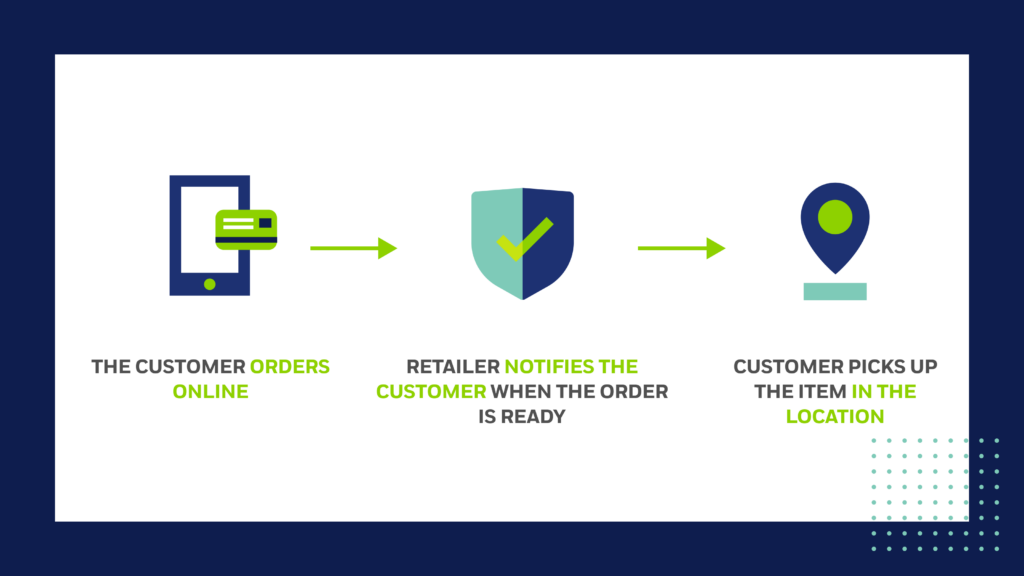 THE CUSTOMER ORDERS ONLINE

RETAILER NOTIFIES THE CUSTOMER WHEN THE ORDER IS READY

CUSTOMER PICKS UP THE ITEM IN THE LOCATION